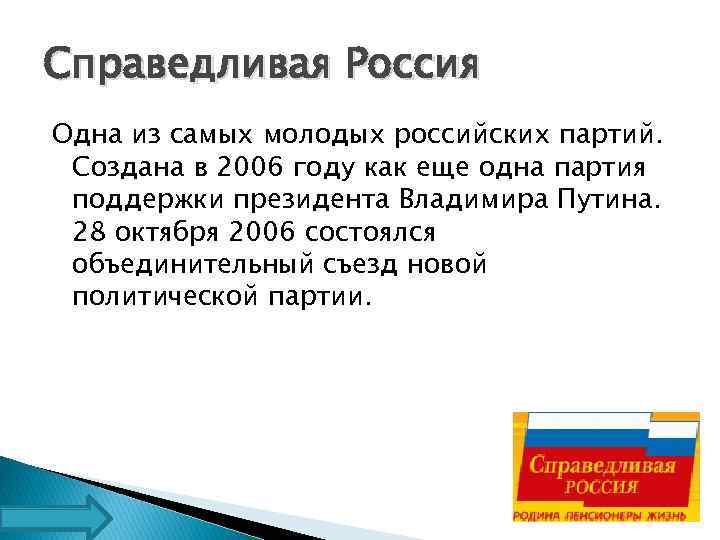 Справедливая Россия

Одна из самых молодых российских партий. Создана в 2006 году как еще одна партия поддержки президента Владимира Путина. 28 октября 2006 состоялся объединительный съезд новой политической партии.

Справедливая
РОССИЯ
РОДИНА ПЕНСИОНЕРЫ ЖИЗНЬ